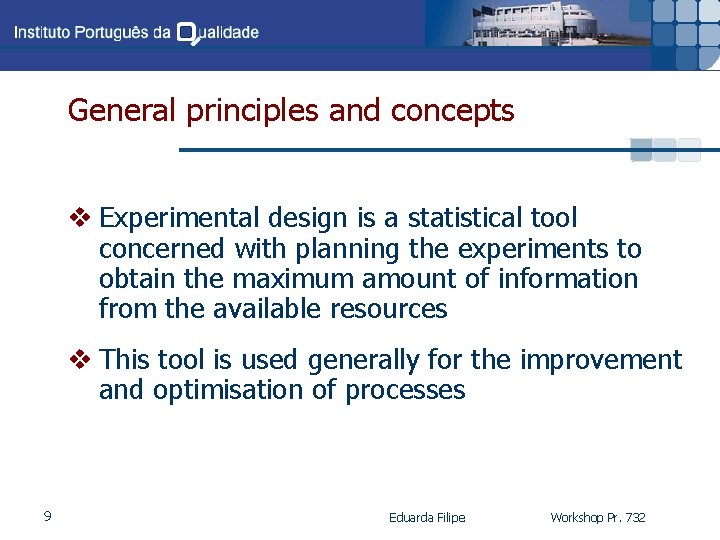 Instituto Português da Qualidade

General principles and concepts

❖ Experimental design is a statistical tool concerned with planning the experiments to obtain the maximum amount of information from the available resources

❖ This tool is used generally for the improvement and optimisation of processes

9

Eduarda Filipe

Workshop Pr. 732